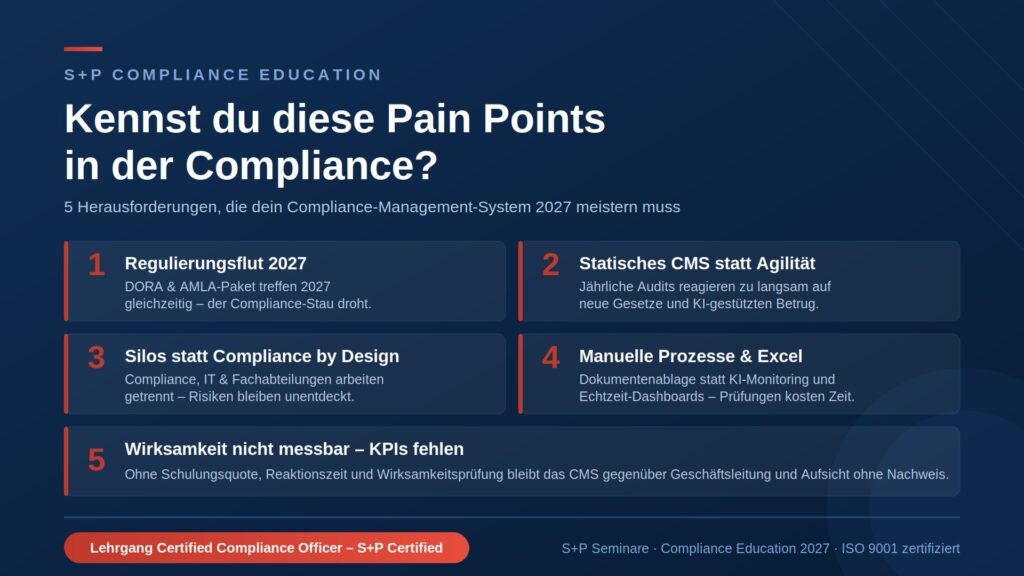 S+P COMPLIANCE EDUCATION

Kennst du diese Pain Points in der Compliance?

5 Herausforderungen, die dein Compliance-Management-System 2027 meistern muss

1 Regulierungsflut 2027
DORA & AMLA-Paket treffen 2027 gleichzeitig – der Compliance-Stau droht.

2 Statisches CMS statt Agilität
Jährliche Audits reagieren zu langsam auf neue Gesetze und KI-gestützten Betrug.

3 Silos statt Compliance by Design
Compliance, IT & Fachabteilungen arbeiten getrennt – Risiken bleiben unentdeckt.

4 Manuelle Prozesse & Excel
Dokumentenablage statt KI-Monitoring und Echtzeit-Dashboards – Prüfungen kosten Zeit.

5 Wirksamkeit nicht messbar – KPIs fehlen
Ohne Schulungsquote, Reaktionszeit und Wirksamkeitsprüfung bleibt das CMS gegenüber Geschäftsleitung und Aufsicht ohne Nachweis.

Lehrgang Certified Compliance Officer – S+P Certified

S+P Seminare · Compliance Education 2027 · ISO 9001 zertifiziert